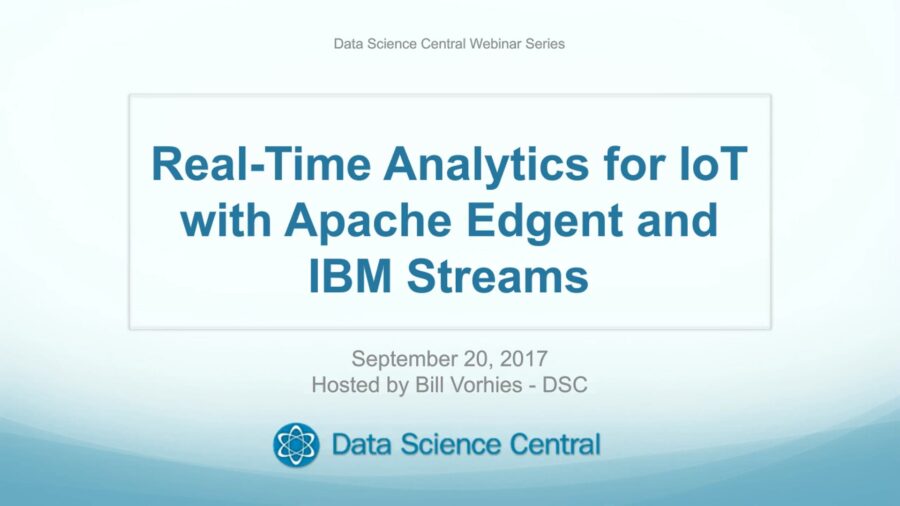 Data Science Central Webinar Series

Real-Time Analytics for IoT with Apache Edgent and IBM Streams

September 20, 2017
Hosted by Bill Vorhies - DSC

Data Science Central